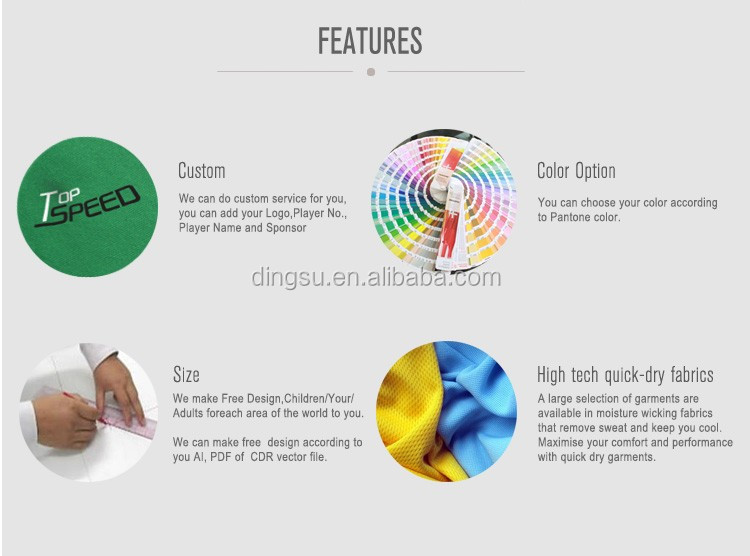 FEATURES

TOP SPEED

Custom

We can do custom service for you, you can add your Logo,Player No., Player Name and Sponsor

Color Option

You can choose your color according to Pantone color.

dingsu.en.alibaba.com

Size

We make Free Design,Children/Your/ Adults foreach area of the world to you.

We can make free design according to you AI, PDF of CDR vector file.

High tech quick-dry fabrics

A large selection of garments are available in moisture wicking fabrics that remove sweat and keep you cool. Maximise your comfort and performance with quick dry garments.